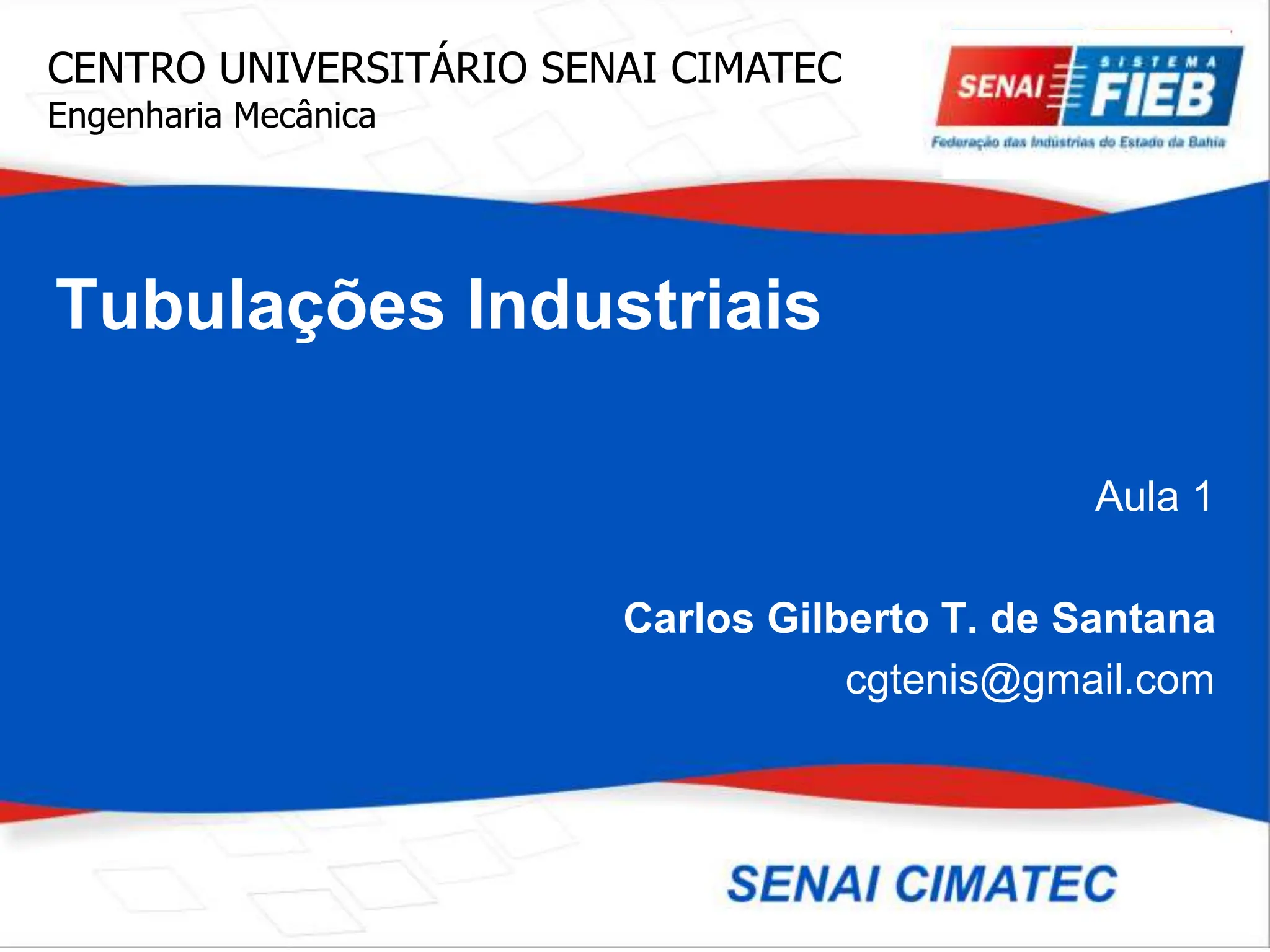 CENTRO UNIVERSITÁRIO SENAI CIMATEC
Engenharia Mecânica

SENAI SISTEMA FIEB
Federação das Indústrias do Estado da Bahia

Tubulações Industriais

Aula 1

Carlos Gilberto T. de Santana
cgtenis@gmail.com

SENAI CIMATEC